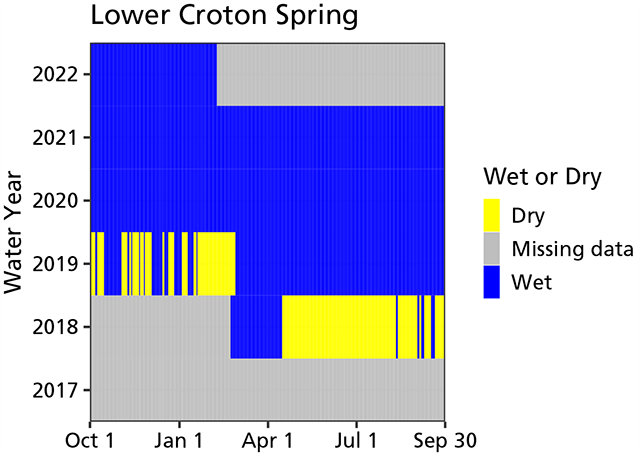 Lower Croton Spring

Water Year

2022

2021

2020

2019

2018

2017

Oct 1

Jan 1

Apr 1

Jul 1

Sep 30

Wet or Dry

Dry

Missing data

Wet